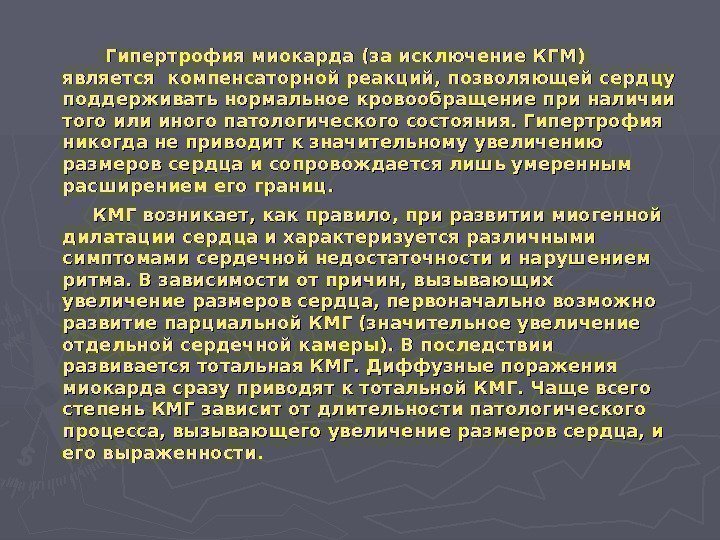 Гипертрофия миокарда (за исключение КГМ) является компенсаторной реакций, позволяющей сердцу поддерживать нормальное кровообращение при наличии того или иного патологического состояния. Гипертрофия никогда не приводит к значительному увеличению размеров сердца и сопровождается лишь умеренным расширением его границ.

КМГ возникает, как правило, при развитии миогенной дилатации сердца и характеризуется различными симптомами сердечной недостаточности и нарушением ритма. В зависимости от причин, вызывающих увеличение размеров сердца, первоначально возможно развитие парциальной КМГ (значительное увеличение отдельной сердечной камеры). В последствии развивается тотальная КМГ. Диффузные поражения миокарда сразу приводят к тотальной КМГ. Чаще всего степень КМГ зависит от длительности патологического процесса, вызывающего увеличение размеров сердца, и его выраженности.